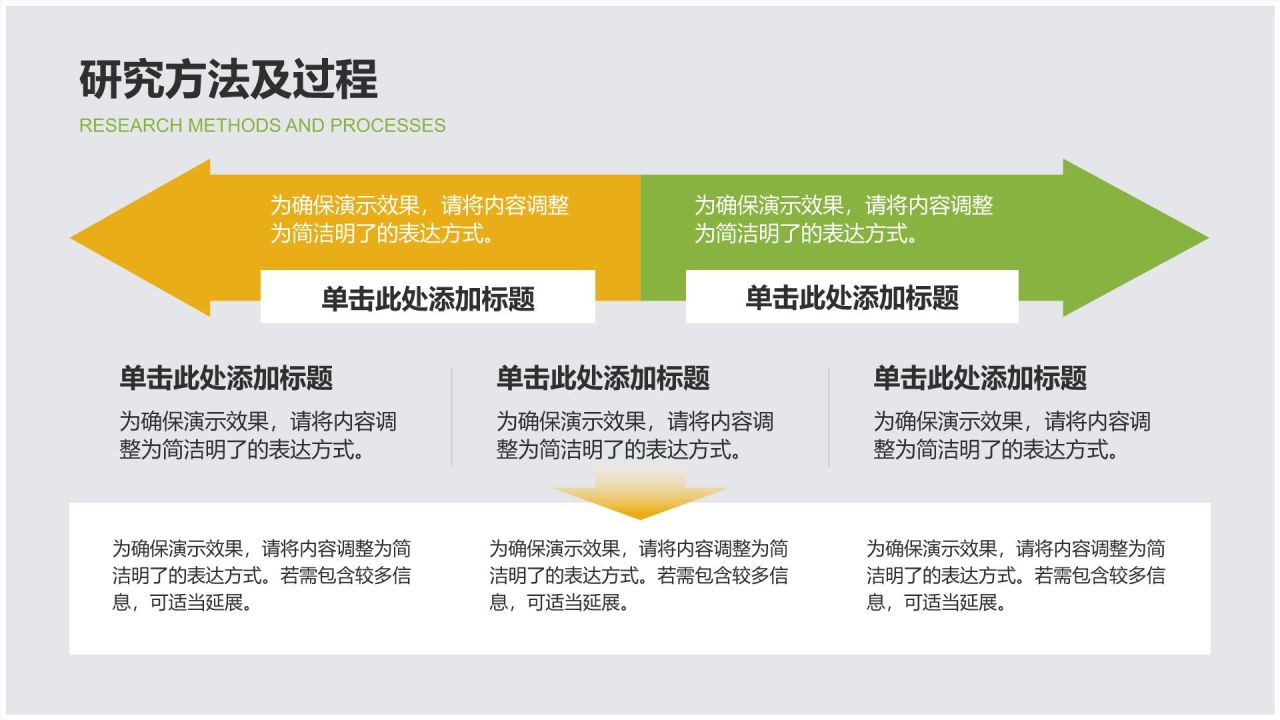 研究方法及过程

RESEARCH METHODS AND PROCESSES

为确保演示效果，请将内容调整为简洁明了的表达方式。

单击此处添加标题

为确保演示效果，请将内容调整为简洁明了的表达方式。

单击此处添加标题

单击此处添加标题

为确保演示效果，请将内容调整为简洁明了的表达方式。

单击此处添加标题

为确保演示效果，请将内容调整为简洁明了的表达方式。

单击此处添加标题

为确保演示效果，请将内容调整为简洁明了的表达方式。

为确保演示效果，请将内容调整为简洁明了的表达方式。若需包含较多信息，可适当延展。

为确保演示效果，请将内容调整为简洁明了的表达方式。若需包含较多信息，可适当延展。

为确保演示效果，请将内容调整为简洁明了的表达方式。若需包含较多信息，可适当延展。